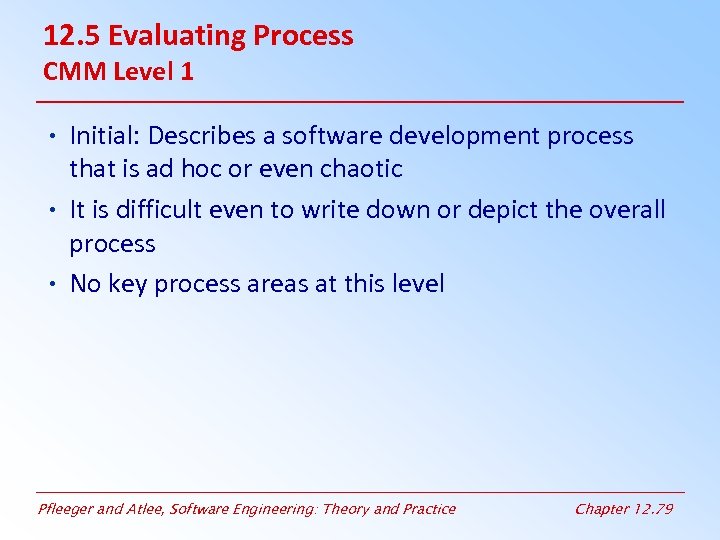 12.5 Evaluating Process
CMM Level 1

• Initial: Describes a software development process that is ad hoc or even chaotic
• It is difficult even to write down or depict the overall process
• No key process areas at this level

Pfleeger and Atlee, Software Engineering: Theory and Practice

Chapter 12.79